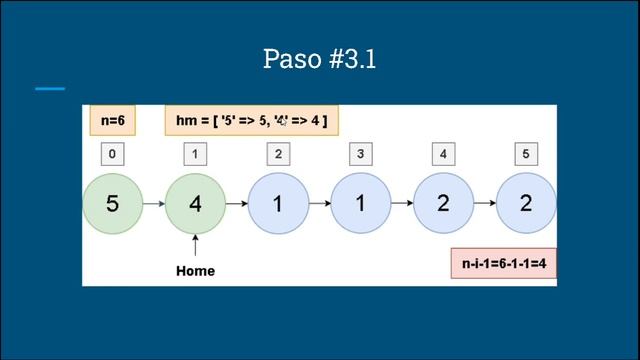 Paso #3.1

n=6

hm = [ '5' => 5, '4' => 4 ]

0 1 2 3 4 5

5 4 1 1 2 2

Home

n-i-1=6-1-1=4